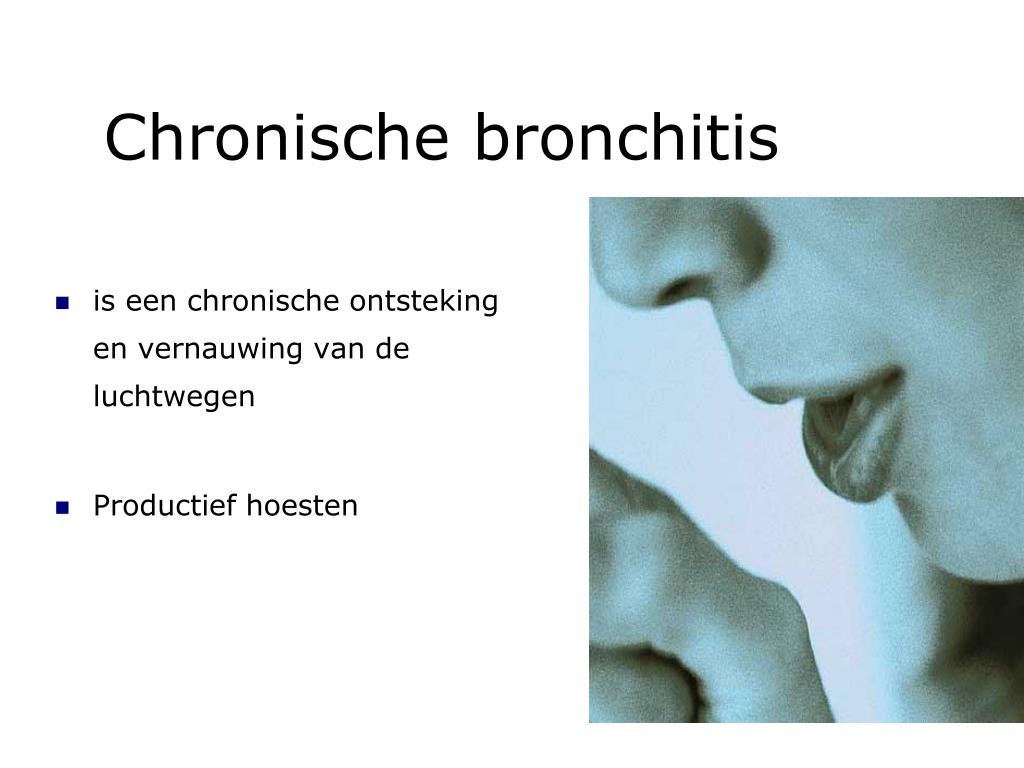 Chronische bronchitis

- is een chronische ontsteking en vernauwing van de luchtwegen

- Productief hoesten